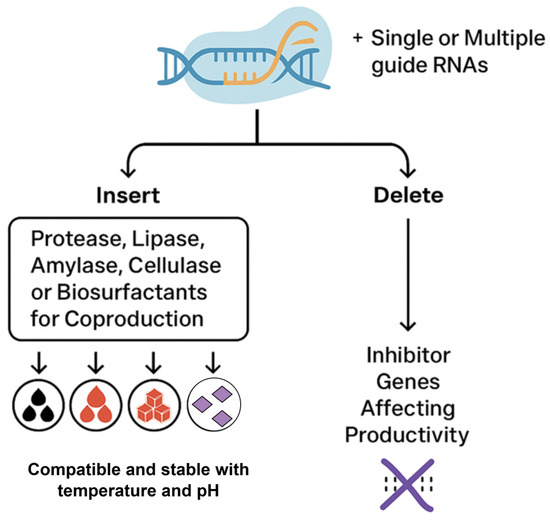 + Single or Multiple guide RNAs

Insert

Protease, Lipase, Amylase, Cellulase or Biosurfactants for Coproduction

Compatible and stable with temperature and pH

Delete

Inhibitor Genes Affecting Productivity